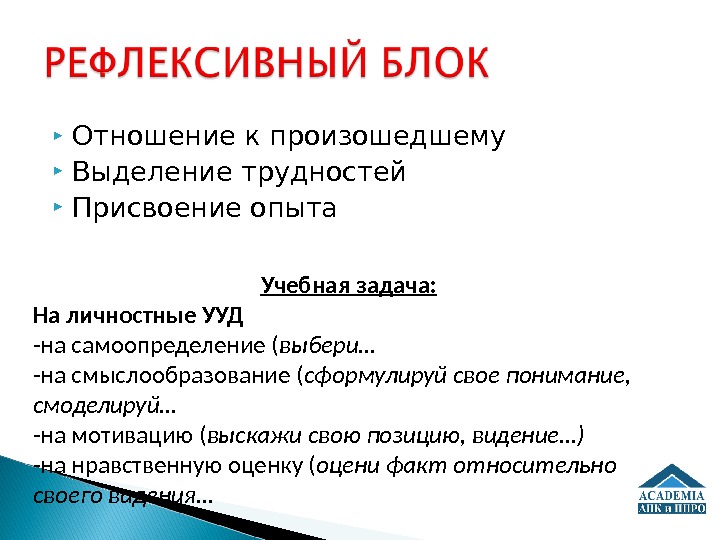 РЕФЛЕКСИВНЫЙ БЛОК

Отношение к произошедшему
Выделение трудностей
Присвоение опыта

Учебная задача:

На личностные УУД
-на самоопределение (выбери…
-на смыслообразование (сформулируй свое понимание, смоделируй…
-на мотивацию (выскажи свою позицию, видение…)
-на нравственную оценку (оцени факт относительно своего видения…

ACADEMIA
АПК и ППРО